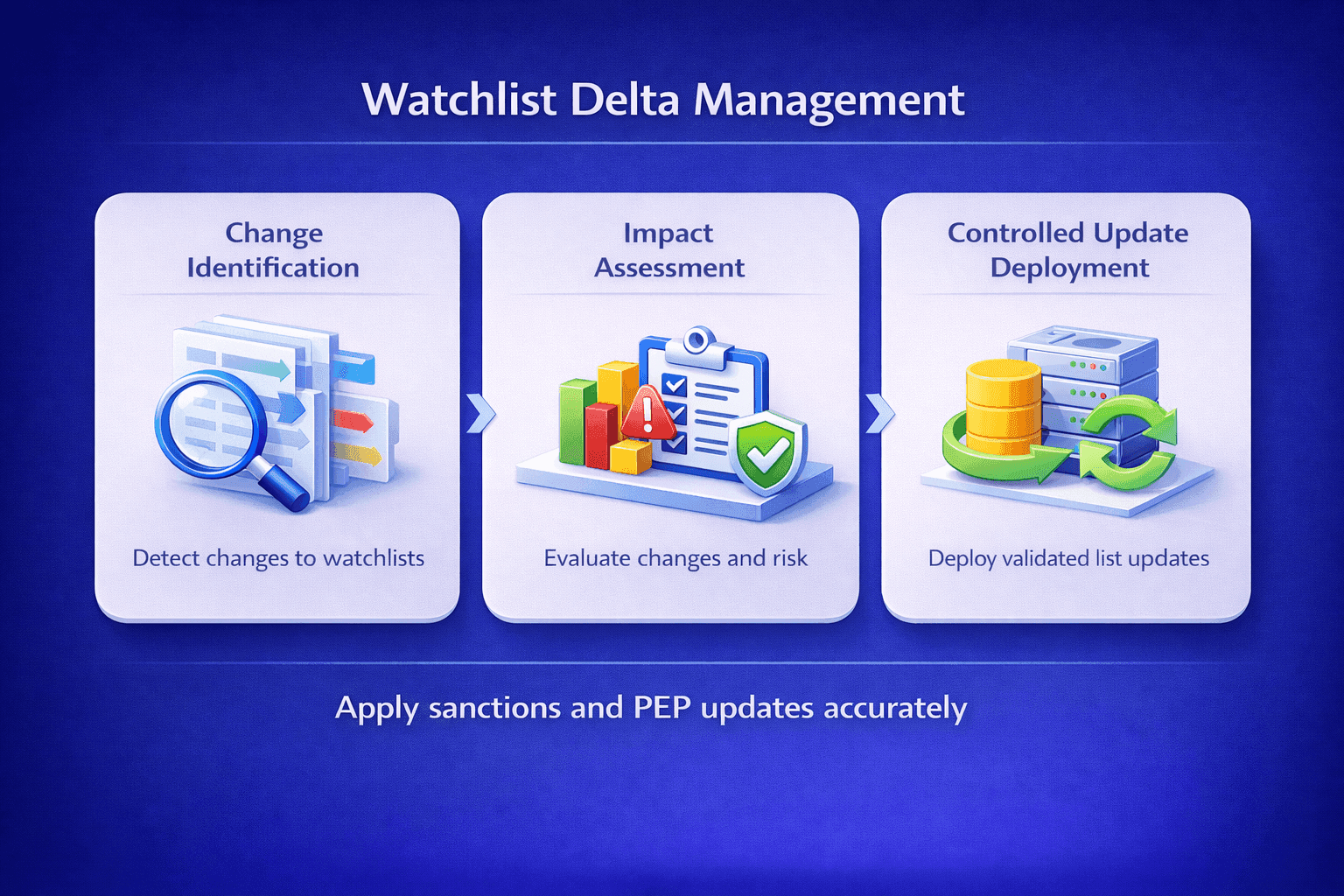 Watchlist Delta Management

Change Identification

Detect changes to watchlists

Impact Assessment

Evaluate changes and risk

Controlled Update Deployment

Deploy validated list updates

Apply sanctions and PEP updates accurately